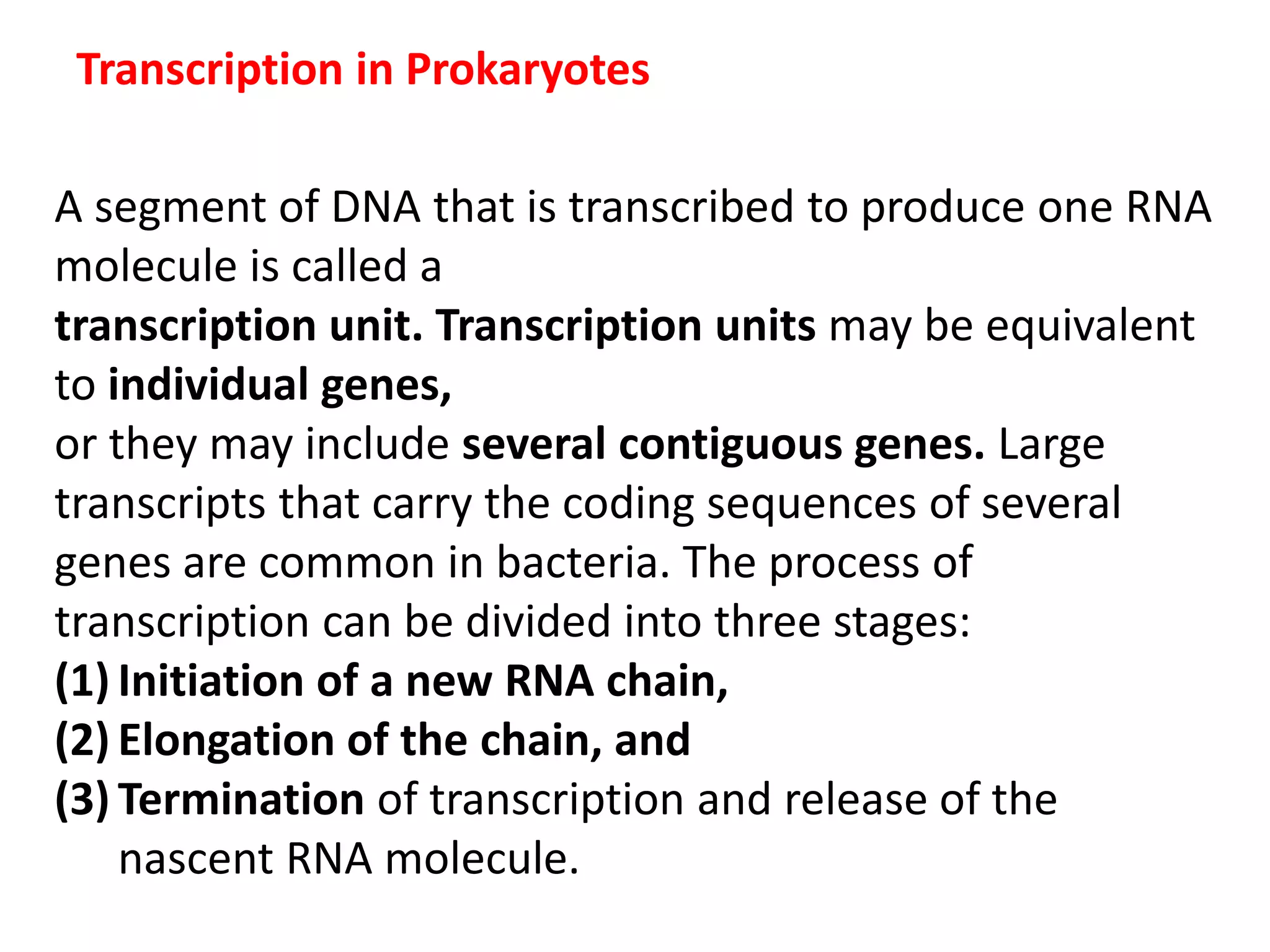 Transcription in Prokaryotes

A segment of DNA that is transcribed to produce one RNA molecule is called a
transcription unit. Transcription units may be equivalent to individual genes,
or they may include several contiguous genes. Large transcripts that carry the coding sequences of several genes are common in bacteria. The process of transcription can be divided into three stages:
(1) Initiation of a new RNA chain,
(2) Elongation of the chain, and
(3) Termination of transcription and release of the nascent RNA molecule.